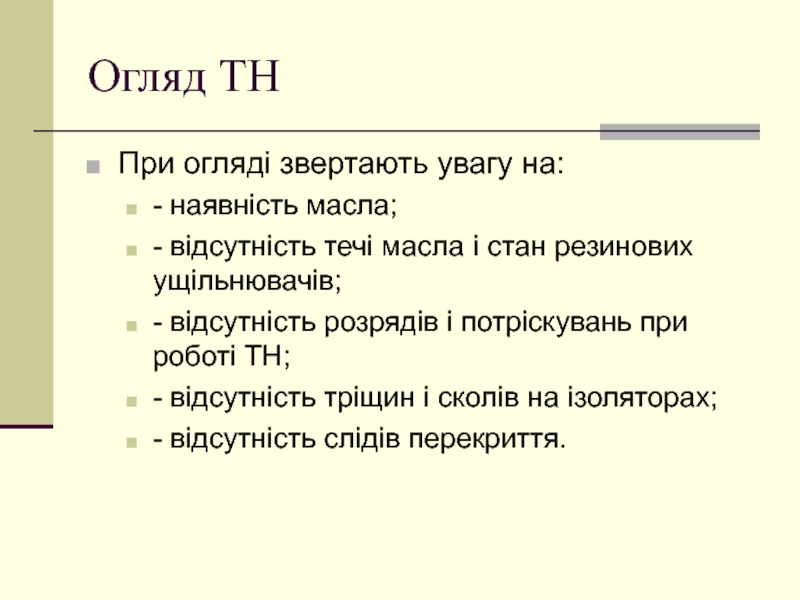 Огляд ТН

При огляді звертають увагу на:

- наявність масла;

- відсутність течі масла і стан резинових ущільнювачів;

- відсутність розрядів і потріскувань при роботі ТН;

- відсутність тріщин і сколів на ізоляторах;

- відсутність слідів перекриття.